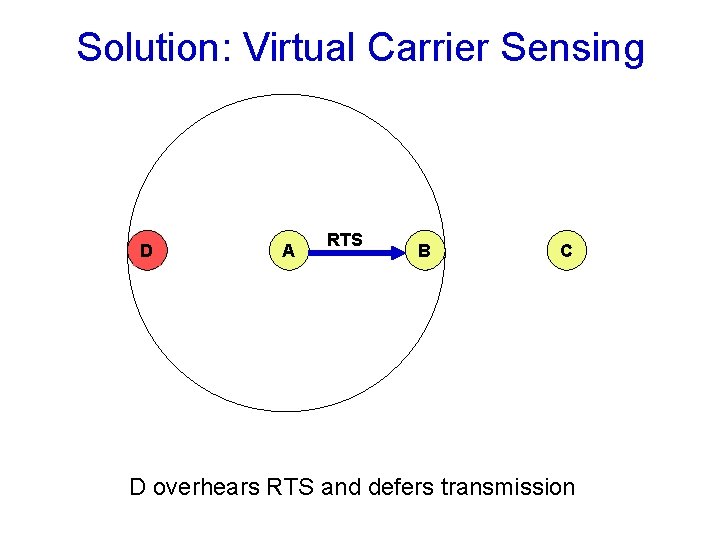 Solution: Virtual Carrier Sensing

D

A

RTS

B

C

D overhears RTS and defers transmission